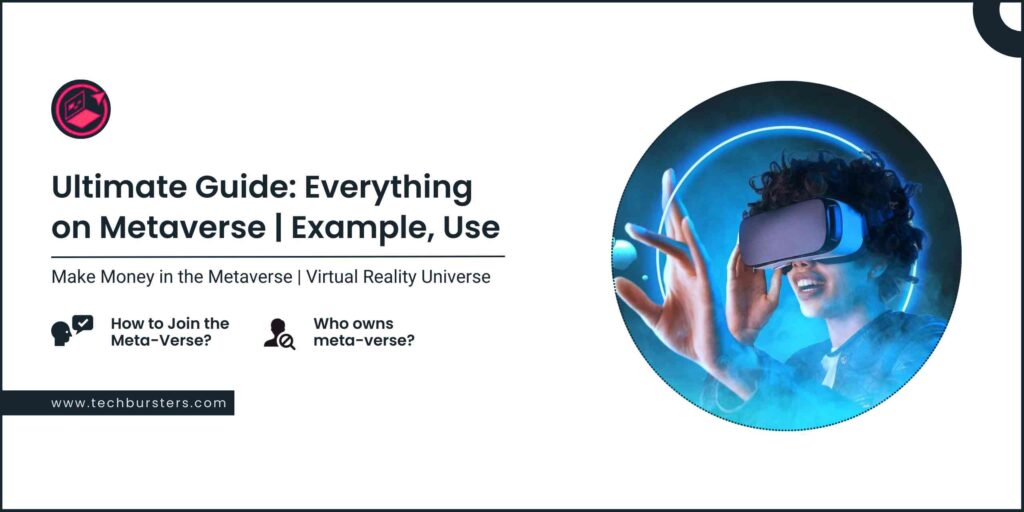 Ultimate Guide: Everything on Metaverse | Example, Use

Make Money in the Metaverse | Virtual Reality Universe

How to Join the Meta-Verse?

Who owns meta-verse?

www.techbursters.com